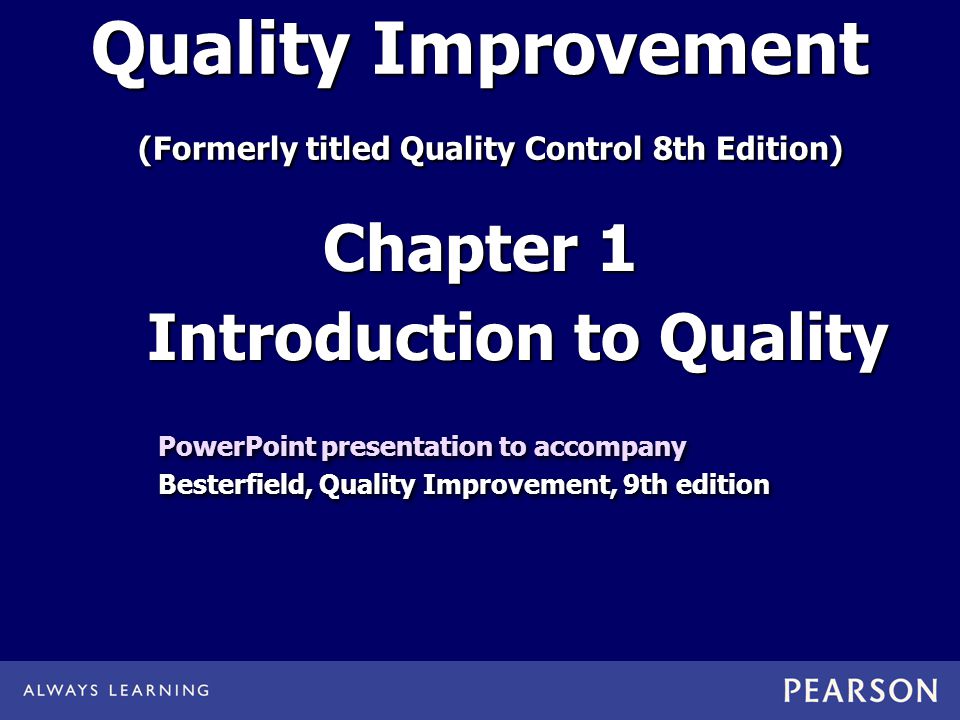 Quality Improvement

(Formerly titled Quality Control 8th Edition)

Chapter 1

Introduction to Quality

PowerPoint presentation to accompany
Besterfield, Quality Improvement, 9th edition

ALWAYS LEARNING

PEARSON